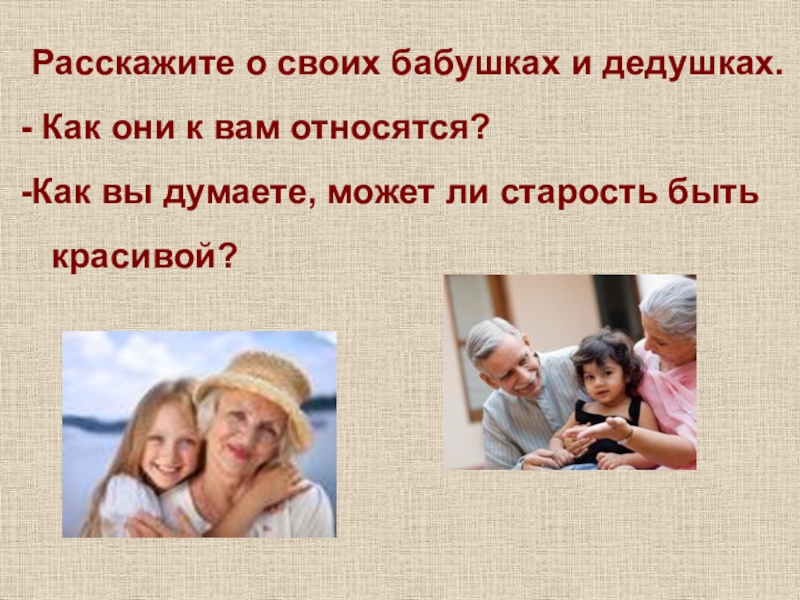 Расскажите о своих бабушках и дедушках.

- Как они к вам относятся?

-Как вы думаете, может ли старость быть красивой?